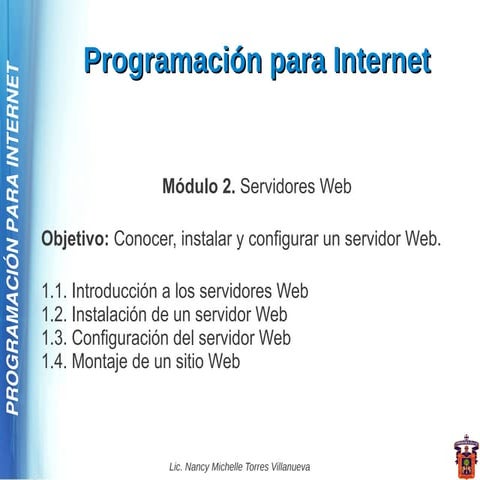 PROGRAMACIÓN PARA INTERNET

Programación para Internet

Módulo 2. Servidores Web

Objetivo: Conocer, instalar y configurar un servidor Web.

1.1. Introducción a los servidores Web
1.2. Instalación de un servidor Web
1.3. Configuración del servidor Web
1.4. Montaje de un sitio Web

Lic. Nancy Michelle Torres Villanueva